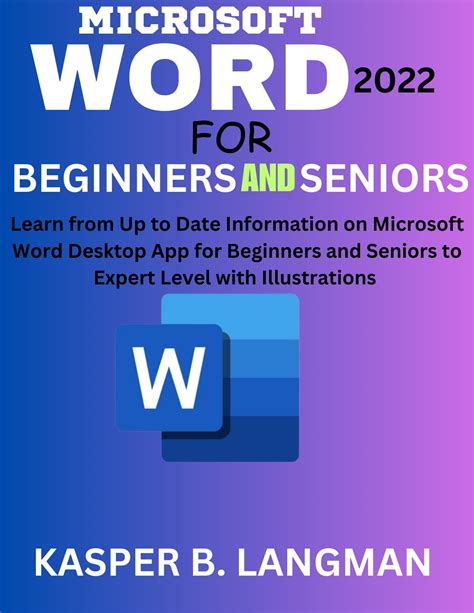 MICROSOFT
WORD 2022
FOR
BEGINNERS AND SENIORS

Learn from Up to Date Information on Microsoft Word Desktop App for Beginners and Seniors to Expert Level with Illustrations

W

KASPER B. LANGMAN